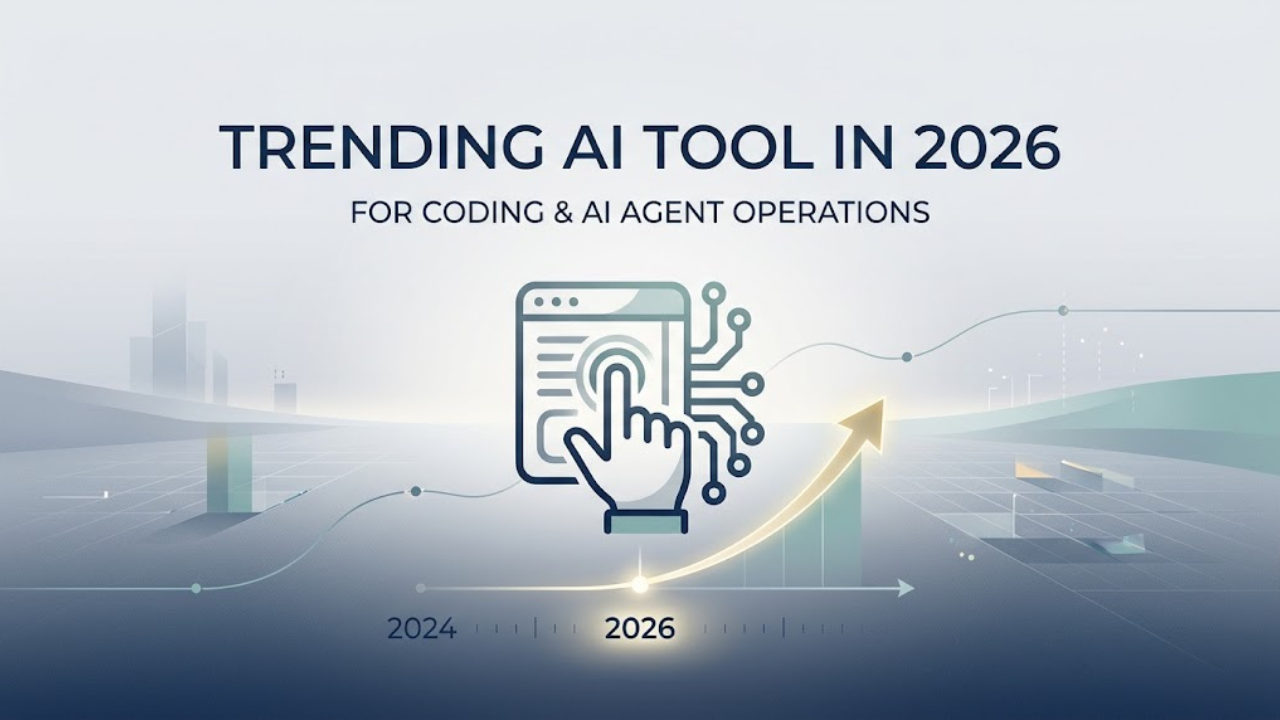 TRENDING AI TOOL IN 2026

FOR CODING & AI AGENT OPERATIONS

2024 2026